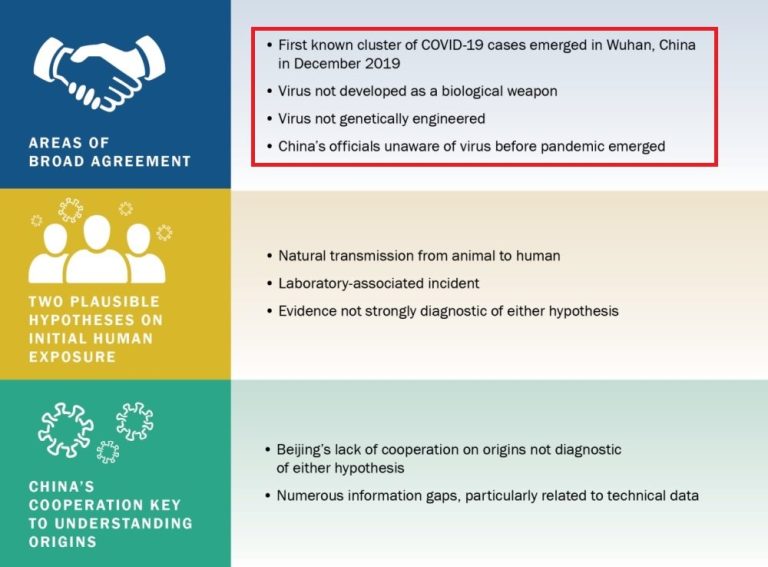 AREAS OF BROAD AGREEMENT

• First known cluster of COVID-19 cases emerged in Wuhan, China in December 2019
• Virus not developed as a biological weapon
• Virus not genetically engineered
• China's officials unaware of virus before pandemic emerged

TWO PLAUSIBLE HYPOTHESES ON INITIAL HUMAN EXPOSURE

• Natural transmission from animal to human
• Laboratory-associated incident
• Evidence not strongly diagnostic of either hypothesis

CHINA'S COOPERATION KEY TO UNDERSTANDING ORIGINS

• Beijing's lack of cooperation on origins not diagnostic of either hypothesis
• Numerous information gaps, particularly related to technical data